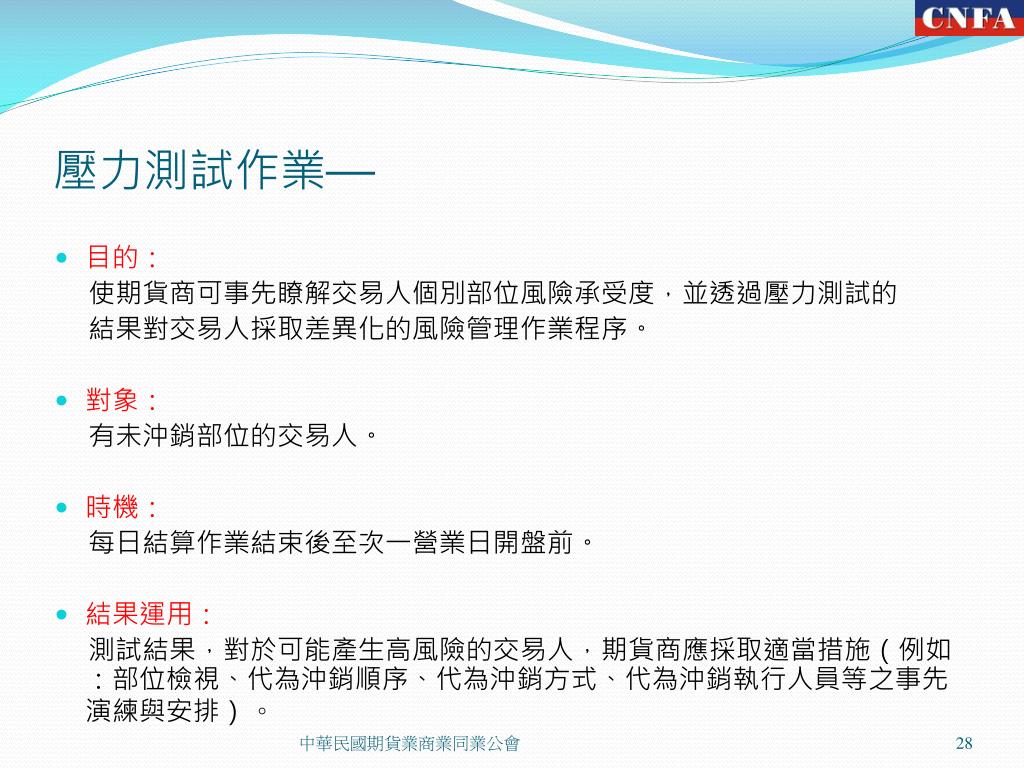 CNFA

壓力測試作業—

目的：
使期貨商可事先瞭解交易人個別部位風險承受度，並透過壓力測試的結果對交易人採取差異化的風險管理作業程序。

對象：
有未沖銷部位的交易人。

時機：
每日結算作業結束後至次一營業日開盤前。

結果運用：
測試結果，對於可能產生高風險的交易人，期貨商應採取適當措施（例如：部位檢視、代為沖銷順序、代為沖銷方式、代為沖銷執行人員等之事先演練與安排）。

中華民國期貨業商業同業公會

28